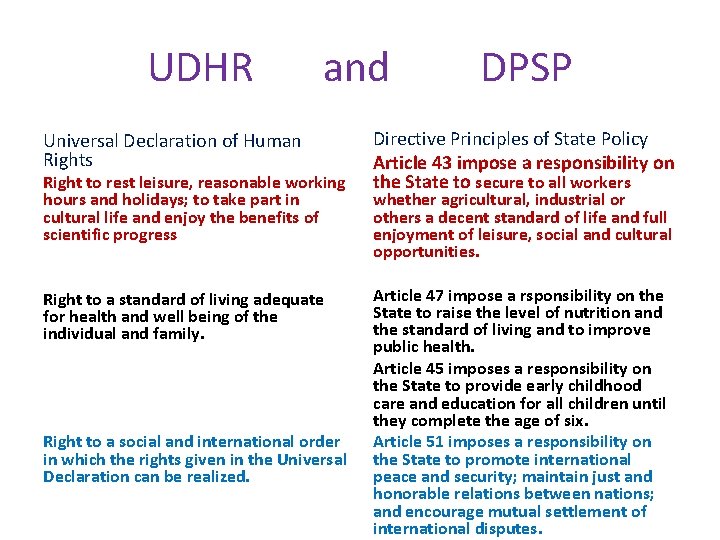 UDHR and DPSP

Universal Declaration of Human Rights

Right to rest leisure, reasonable working hours and holidays; to take part in cultural life and enjoy the benefits of scientific progress

Right to a standard of living adequate for health and well being of the individual and family.

Right to a social and international order in which the rights given in the Universal Declaration can be realized.

Directive Principles of State Policy

Article 43 impose a responsibility on the State to secure to all workers whether agricultural, industrial or others a decent standard of life and full enjoyment of leisure, social and cultural opportunities.

Article 47 impose a rsponsibility on the State to raise the level of nutrition and the standard of living and to improve public health.

Article 45 imposes a responsibility on the State to provide early childhood care and education for all children until they complete the age of six.

Article 51 imposes a responsibility on the State to promote international peace and security; maintain just and honorable relations between nations; and encourage mutual settlement of international disputes.